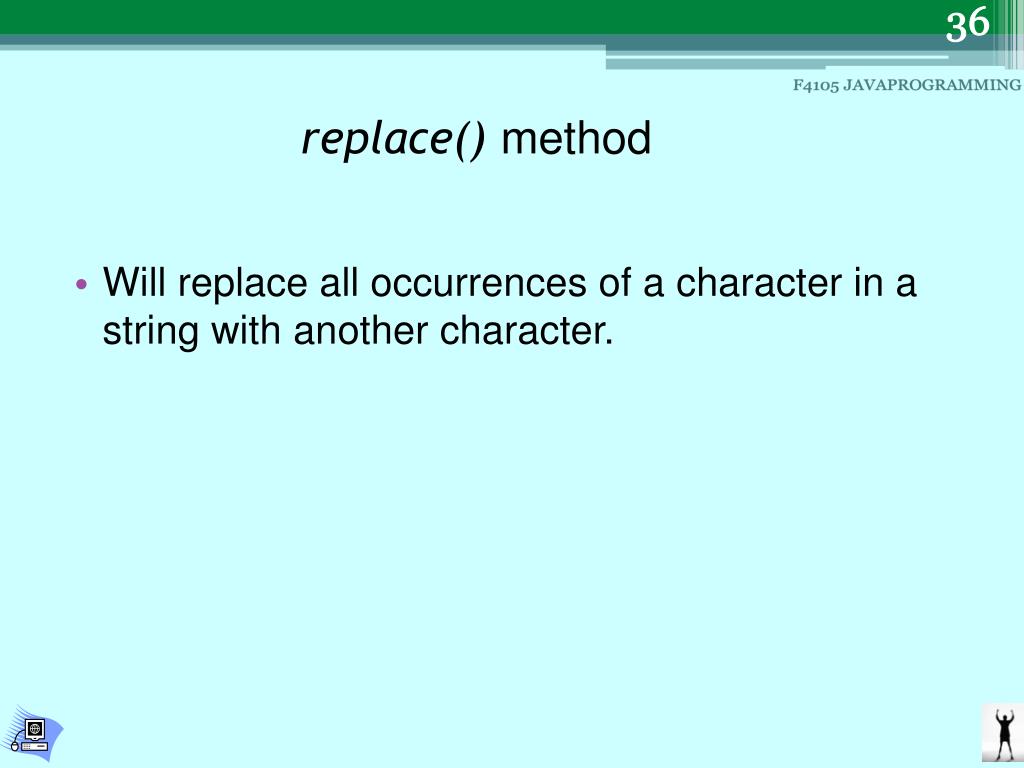 36

F4105 JAVAPROGRAMMING

replace() method

• Will replace all occurrences of a character in a string with another character.